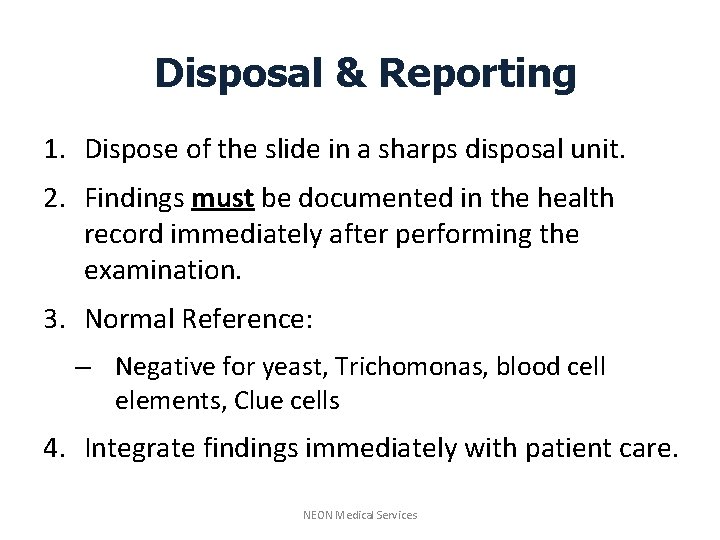 Disposal & Reporting

1. Dispose of the slide in a sharps disposal unit.

2. Findings must be documented in the health record immediately after performing the examination.

3. Normal Reference:

– Negative for yeast, Trichomonas, blood cell elements, Clue cells

4. Integrate findings immediately with patient care.

NEON Medical Services